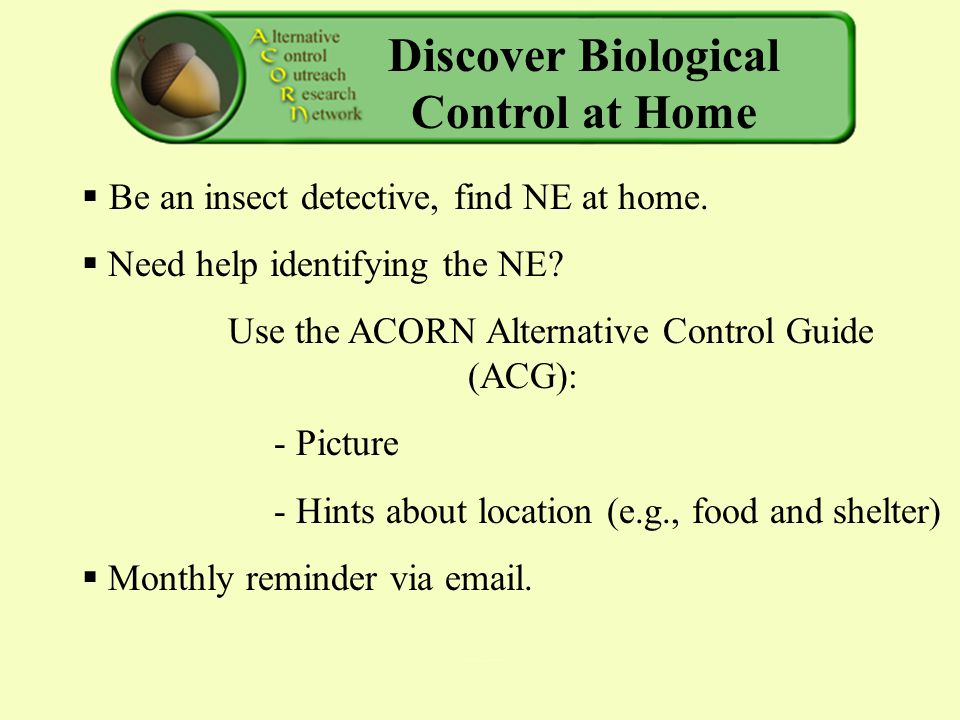 Alternative
Control
Outreach
Research
Network

Discover Biological Control at Home

▪ Be an insect detective, find NE at home.

▪ Need help identifying the NE?

Use the ACORN Alternative Control Guide (ACG):

- Picture

- Hints about location (e.g., food and shelter)

▪ Monthly reminder via email.